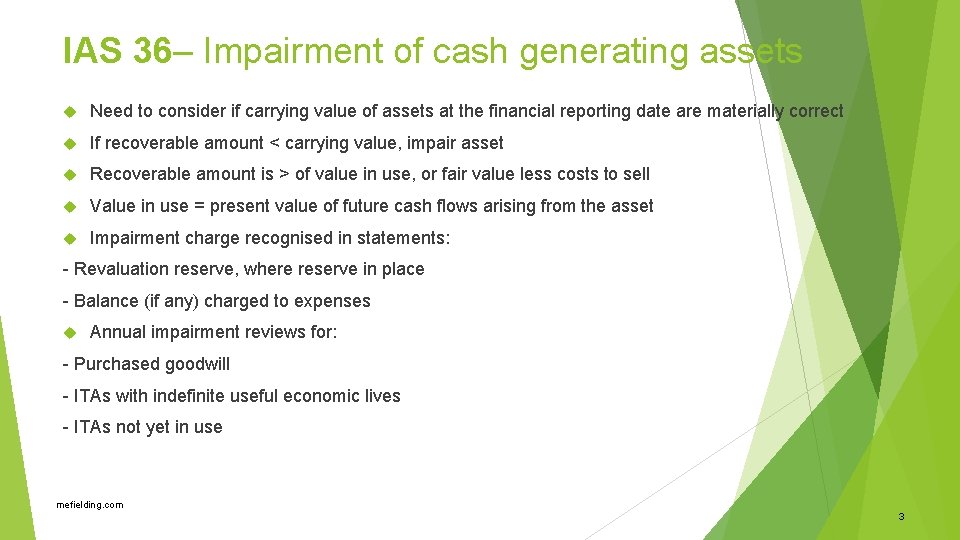 IAS 36– Impairment of cash generating assets

Need to consider if carrying value of assets at the financial reporting date are materially correct

If recoverable amount < carrying value, impair asset

Recoverable amount is > of value in use, or fair value less costs to sell

Value in use = present value of future cash flows arising from the asset

Impairment charge recognised in statements:

- Revaluation reserve, where reserve in place

- Balance (if any) charged to expenses

Annual impairment reviews for:

- Purchased goodwill

- ITAs with indefinite useful economic lives

- ITAs not yet in use

mefielding.com

3